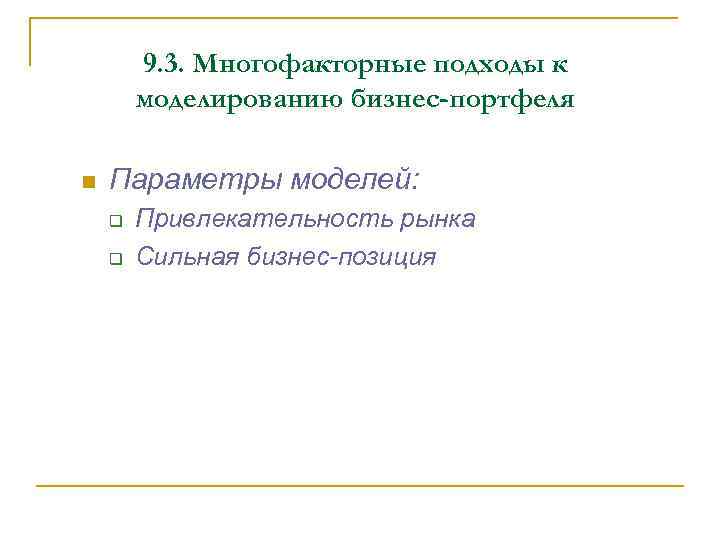 9.3. Многофакторные подходы к моделированию бизнес-портфеля

Параметры моделей:
Привлекательность рынка
Сильная бизнес-позиция